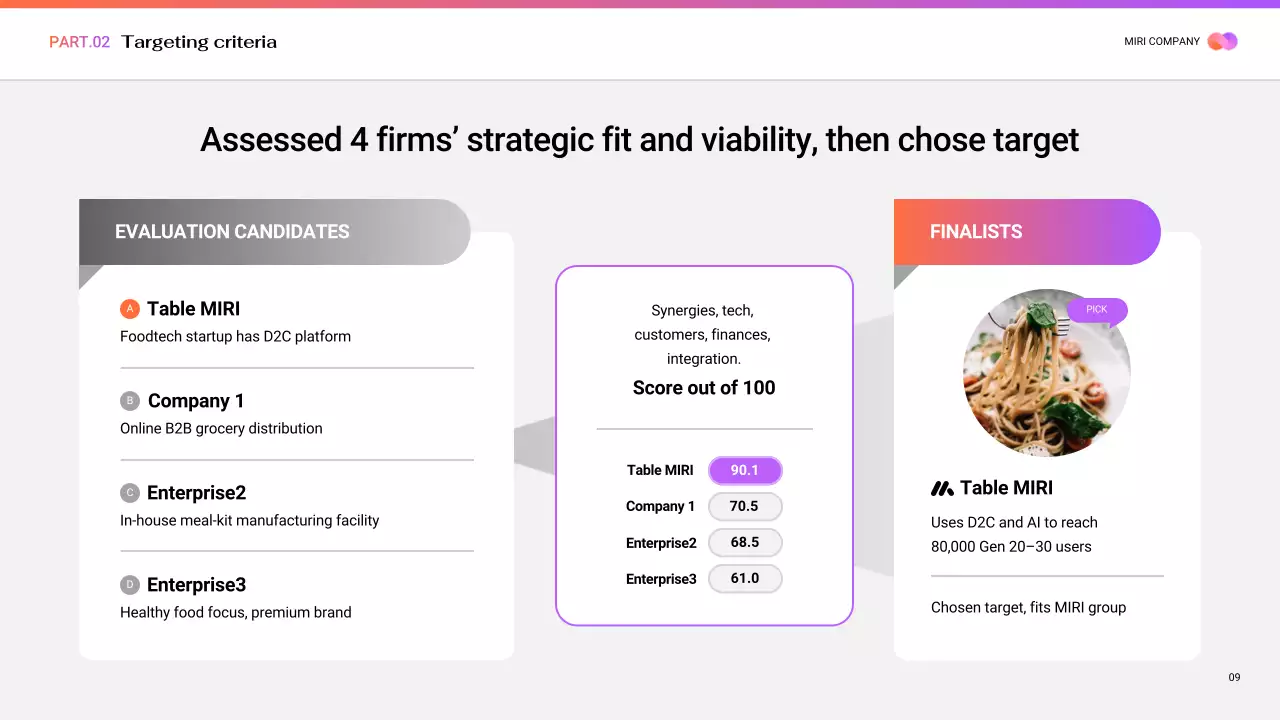 PART.02 Targeting criteria

MIRI COMPANY

Assessed 4 firms' strategic fit and viability, then chose target

EVALUATION CANDIDATES

A Table MIRI
Foodtech startup has D2C platform

B Company 1
Online B2B grocery distribution

C Enterprise2
In-house meal-kit manufacturing facility

D Enterprise3
Healthy food focus, premium brand

Synergies, tech, customers, finances, integration.

Score out of 100

| Table MIRI | 90.1 |
|---|---|
| Company 1 | 70.5 |
| Enterprise2 | 68.5 |
| Enterprise3 | 61.0 |

FINALISTS

PICK

Table MIRI

Uses D2C and AI to reach 80,000 Gen 20–30 users

Chosen target, fits MIRI group

09